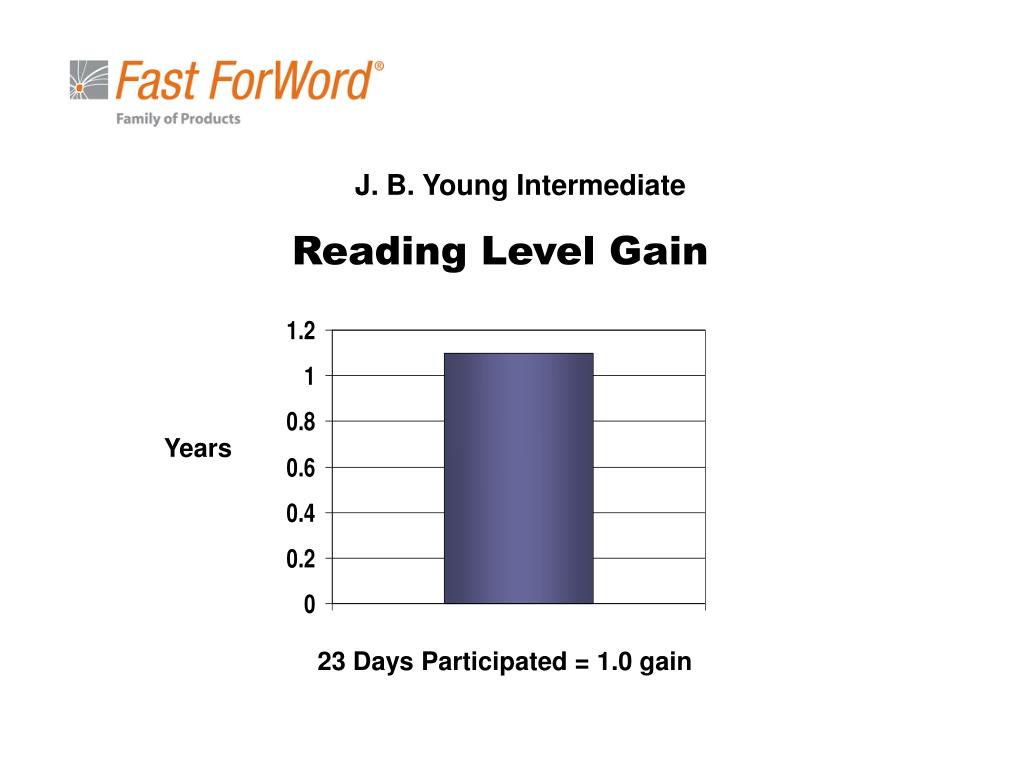 Fast ForWord®
Family of Products

J. B. Young Intermediate

Reading Level Gain

Years

1.2
1
0.8
0.6
0.4
0.2
0

23 Days Participated = 1.0 gain